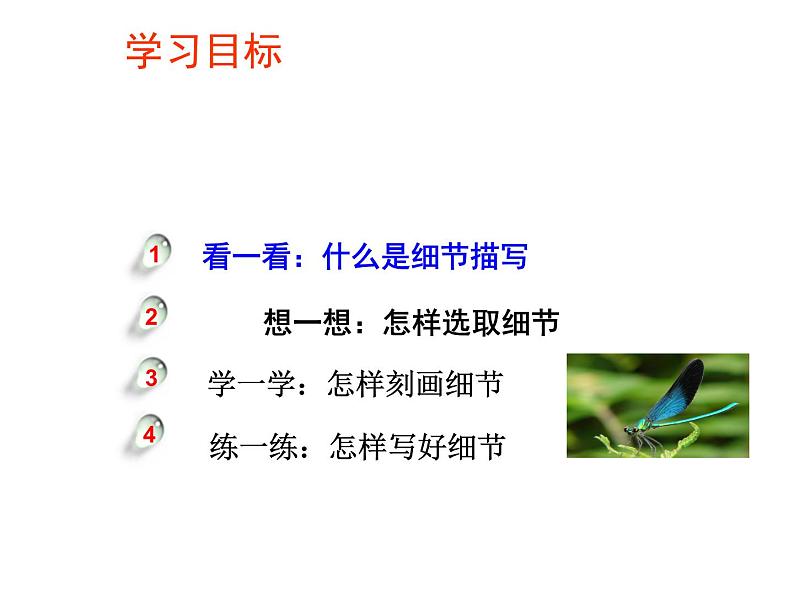 学习目标

1 看一看：什么是细节描写

2 想一想：怎样选取细节

3 学一学：怎样刻画细节

4 练一练：怎样写好细节